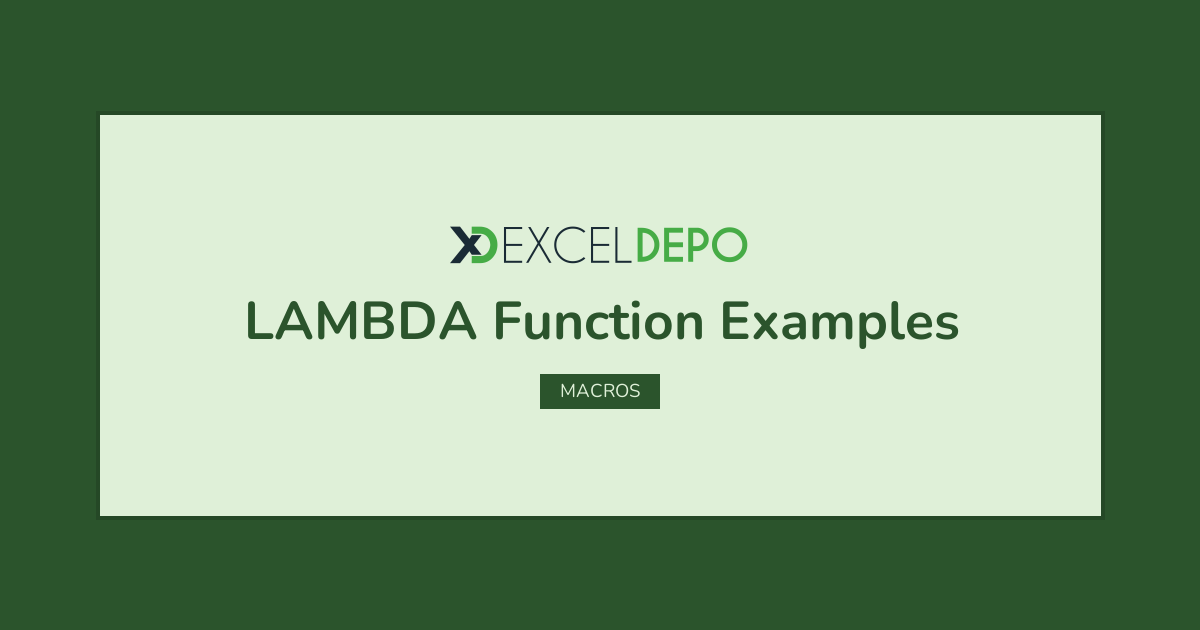 XD EXCELDEPO

LAMBDA Function Examples

MACROS